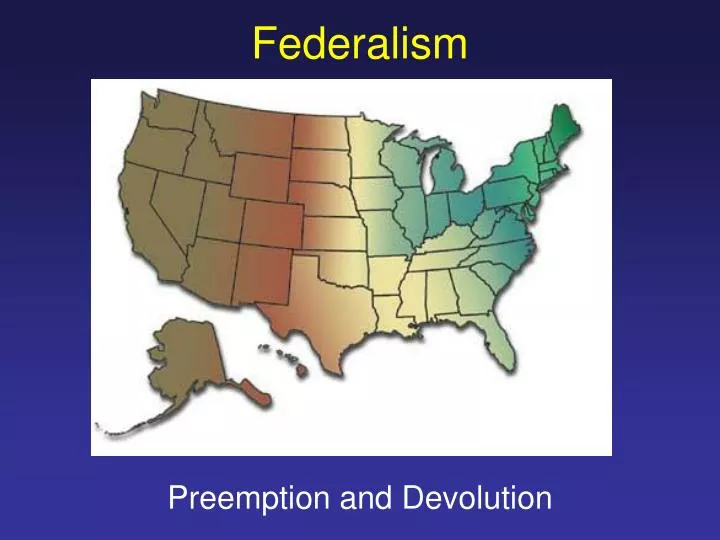 Federalism

Preemption and Devolution